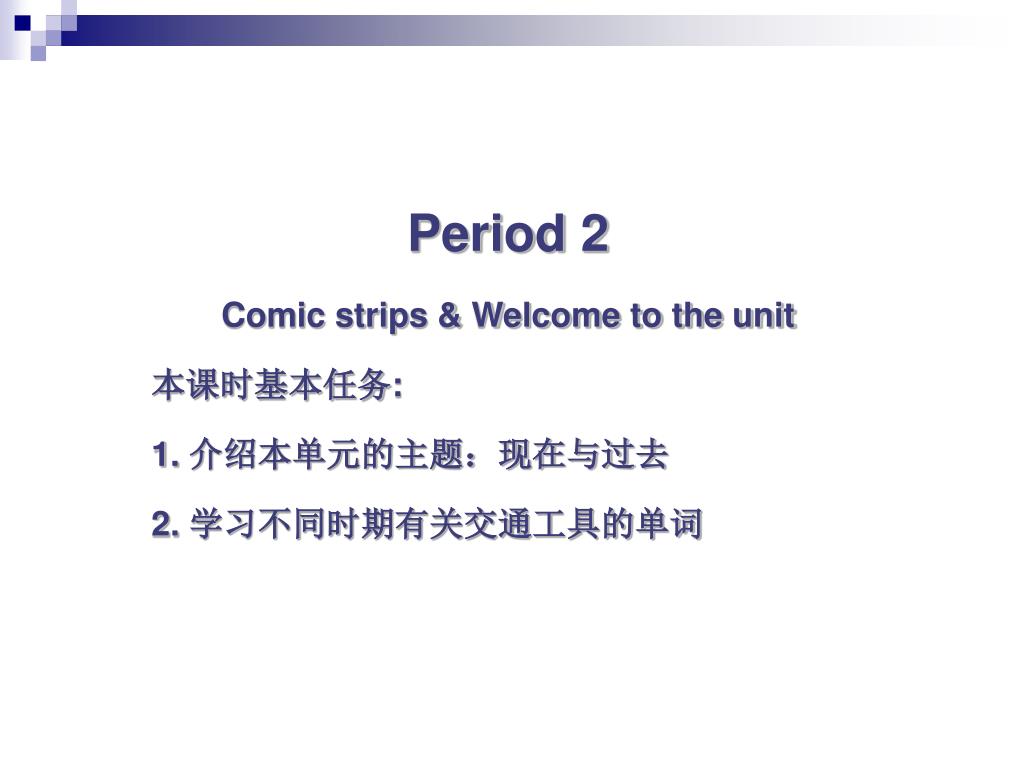 Period 2

Comic strips & Welcome to the unit

本课时基本任务:

1. 介绍本单元的主题：现在与过去

2. 学习不同时期有关交通工具的单词